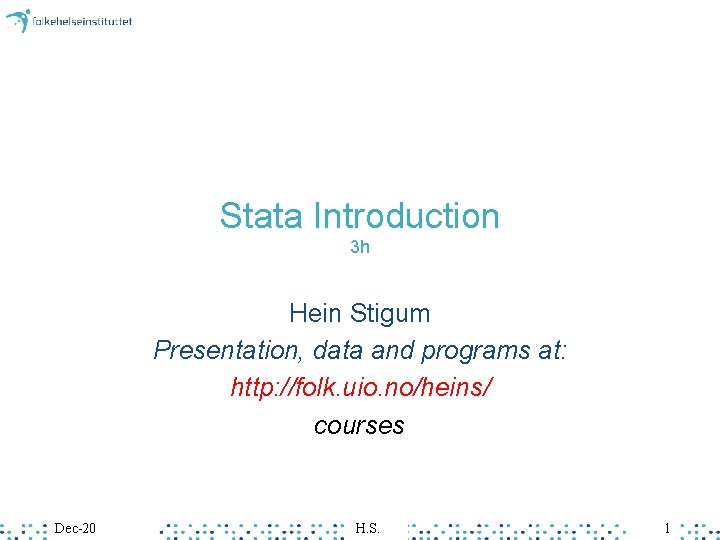 folkehelseinstituttet

Stata Introduction
3h

Hein Stigum
Presentation, data and programs at:
http://folk.uio.no/heins/
courses

Dec-20 H.S. 1